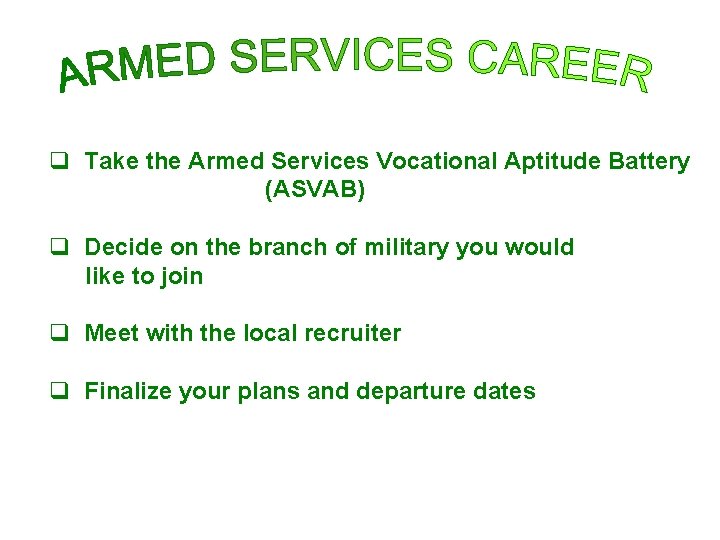 ARMED SERVICES CAREER

❑ Take the Armed Services Vocational Aptitude Battery (ASVAB)

❑ Decide on the branch of military you would like to join

❑ Meet with the local recruiter

❑ Finalize your plans and departure dates